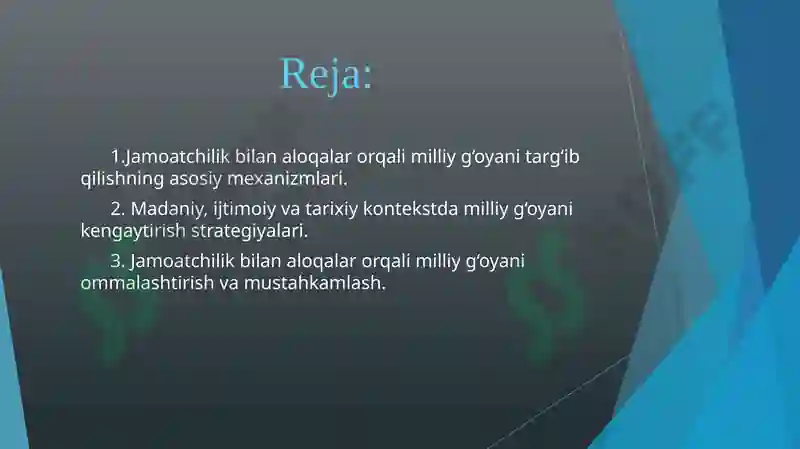 Reja:

1.Jamoatchilik bilan aloqalar orqali milliy g‘oyani targ‘ib qilishning asosiy mexanizmlari.

2. Madaniy, ijtimoiy va tarixiy kontekstda milliy g‘oyani kengaytirish strategiyalari.

3. Jamoatchilik bilan aloqalar orqali milliy g‘oyani ommalashtirish va mustahkamlash.